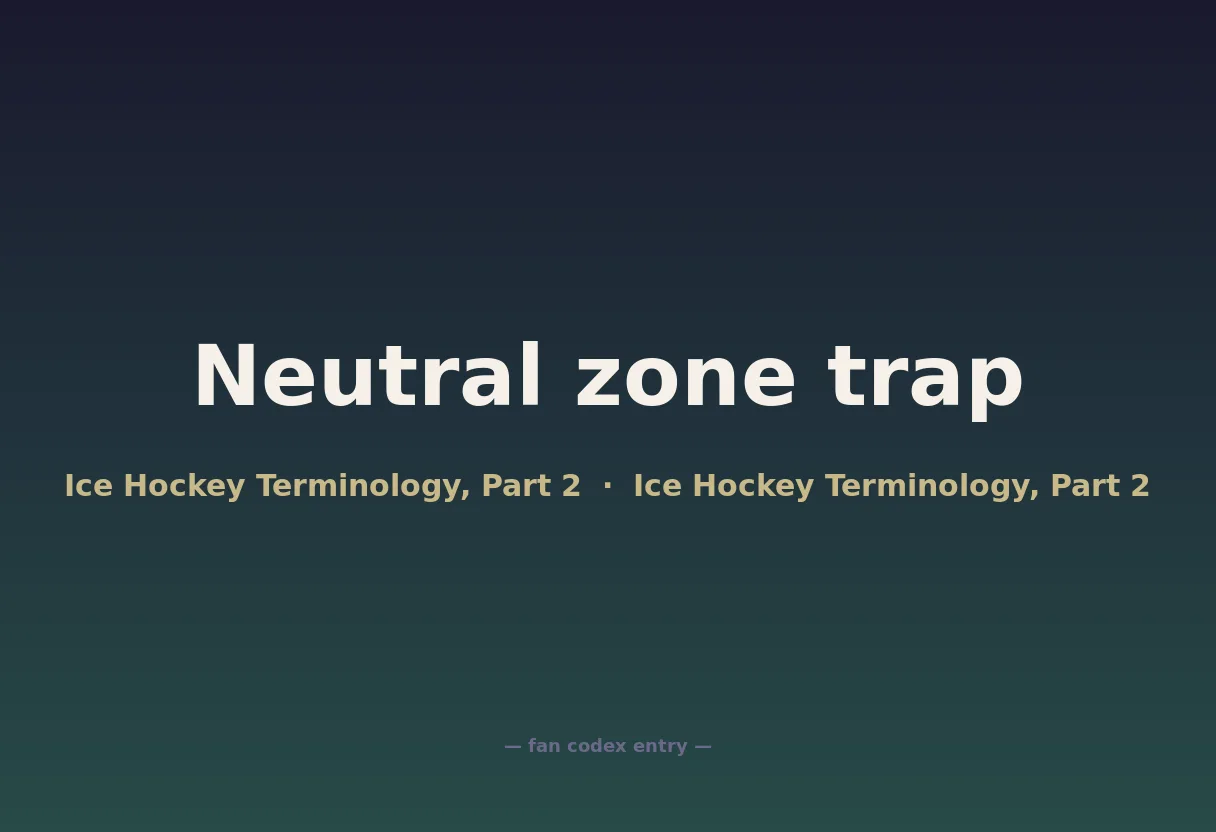 Neutral zone trap

Ice Hockey Terminology, Part 2 · Ice Hockey Terminology, Part 2

— fan codex entry —